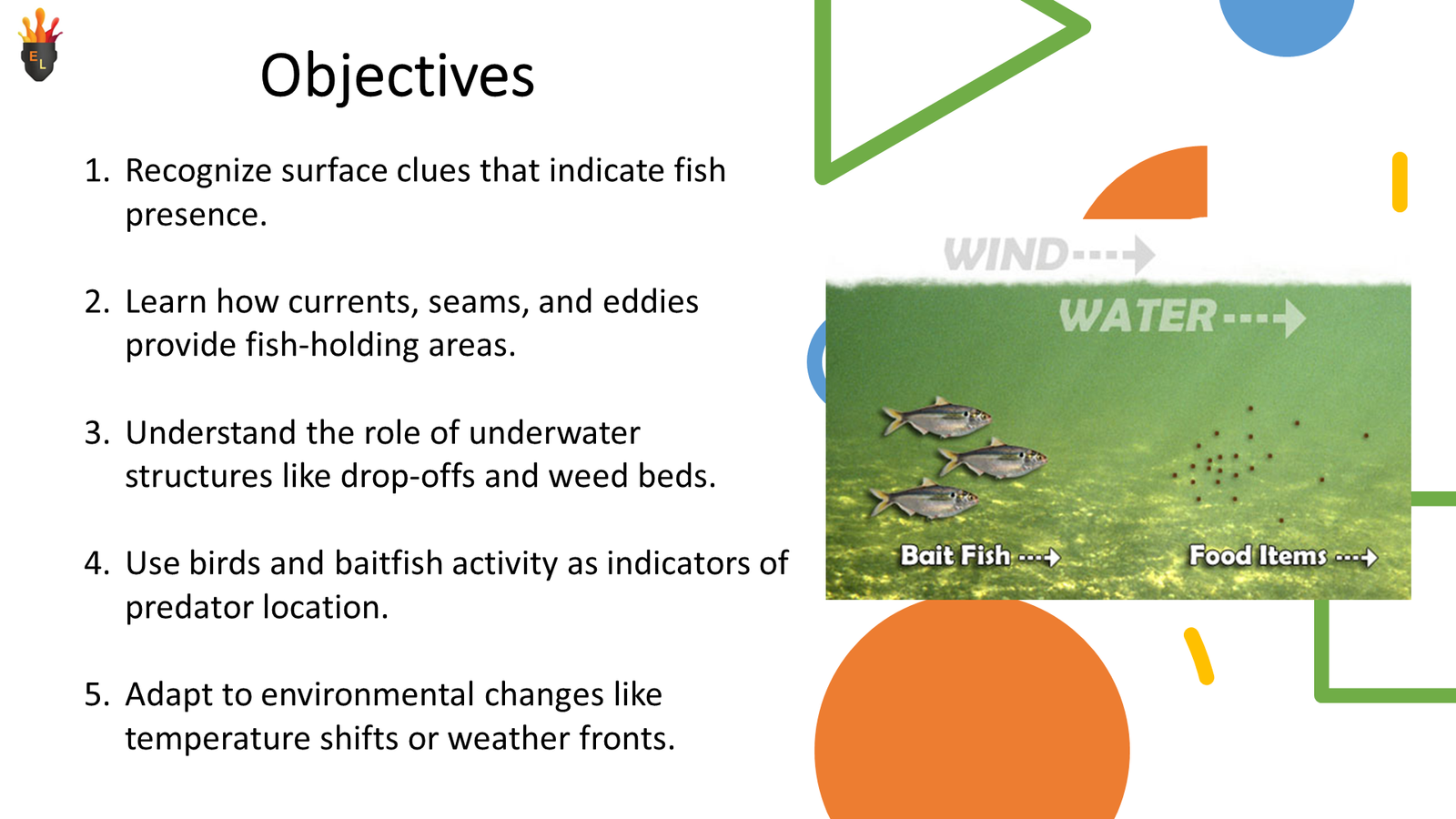 EL

Objectives

1. Recognize surface clues that indicate fish presence.

2. Learn how currents, seams, and eddies provide fish-holding areas.

3. Understand the role of underwater structures like drop-offs and weed beds.

4. Use birds and baitfish activity as indicators of predator location.

5. Adapt to environmental changes like temperature shifts or weather fronts.

WIND
WATER
Bait Fish
Food Items